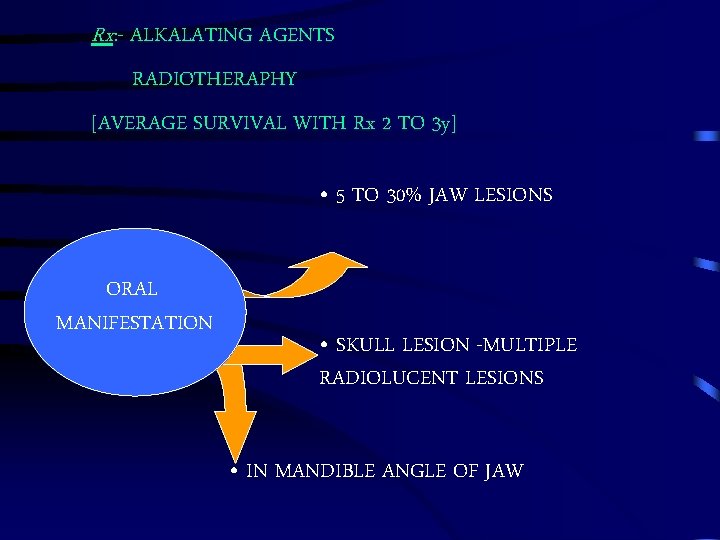 Rx:- ALKALATING AGENTS

RADIOTHERAPHY

[AVERAGE SURVIVAL WITH Rx 2 TO 3y]

• 5 TO 30% JAW LESIONS

ORAL MANIFESTATION

• SKULL LESION -MULTIPLE RADIOLUCENT LESIONS

• IN MANDIBLE ANGLE OF JAW